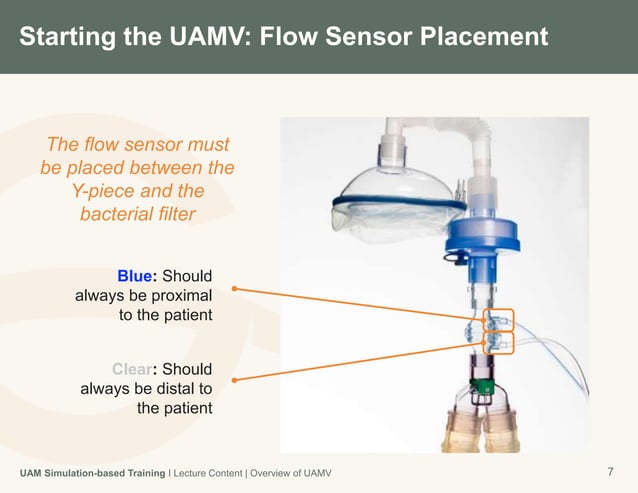 Starting the UAMV: Flow Sensor Placement

The flow sensor must be placed between the Y-piece and the bacterial filter

Blue: Should always be proximal to the patient

Clear: Should always be distal to the patient

UAM Simulation-based Training | Lecture Content | Overview of UAMV

7